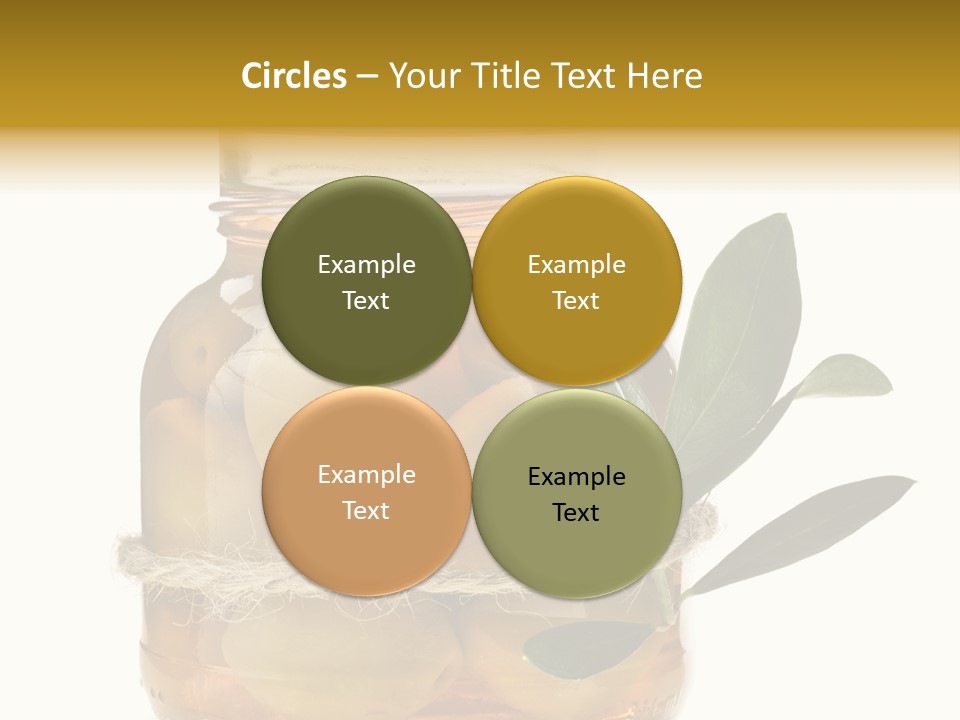 Circles – Your Title Text Here

Example Text

Example Text

Example Text

Example Text